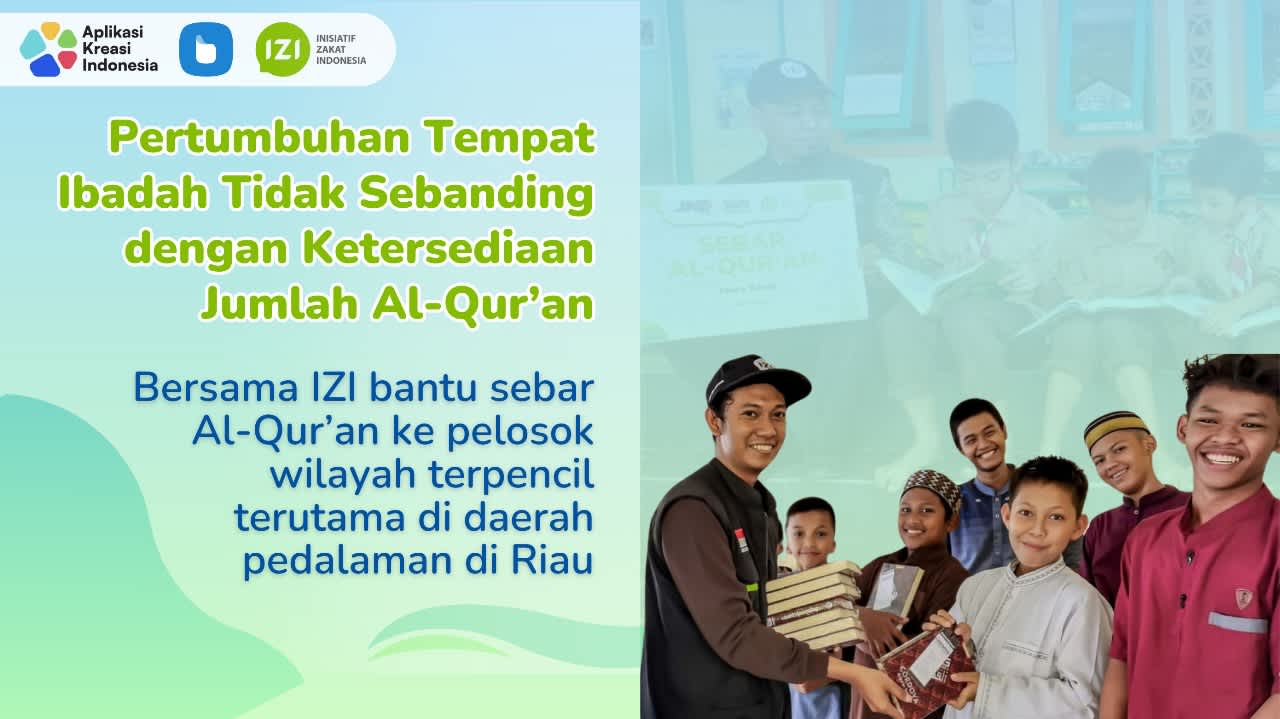 Aplikasi Kreasi Indonesia

IZI INISIATIF ZAKAT INDONESIA

Pertumbuhan Tempat Ibadah Tidak Sebanding dengan Ketersediaan Jumlah Al-Qur'an

Bersama IZI bantu sebar Al-Qur'an ke pelosok wilayah terpencil terutama di daerah pedalaman di Riau

SEBAR AL-QUR'AN